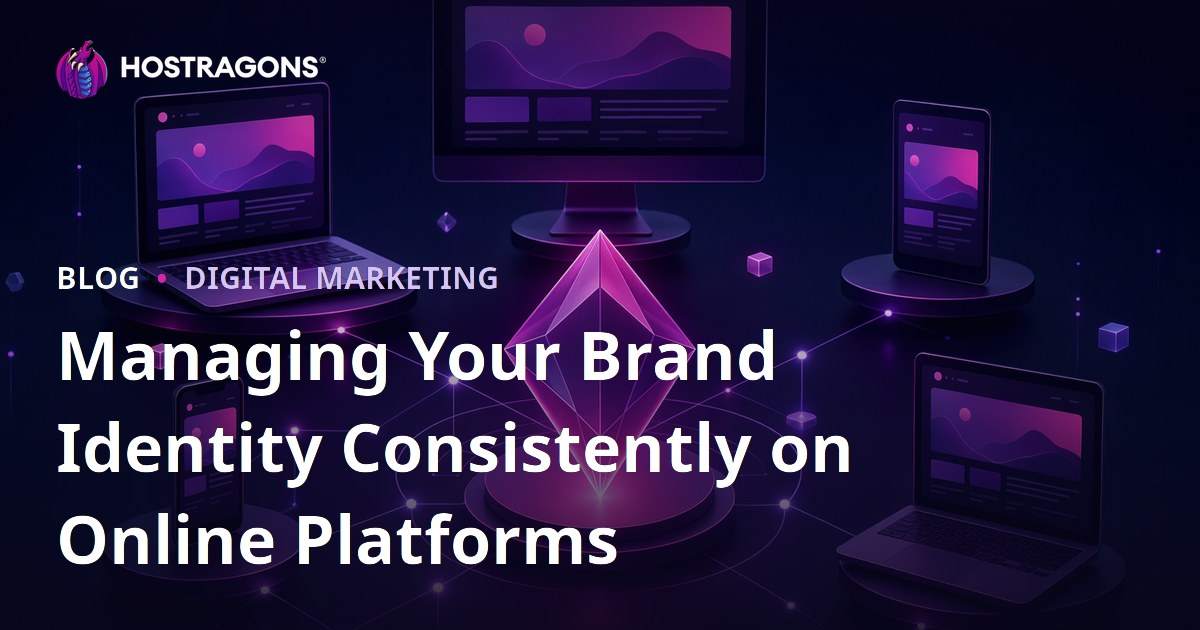 HOSTRAGONS®

BLOG • DIGITAL MARKETING

Managing Your Brand Identity Consistently on Online Platforms